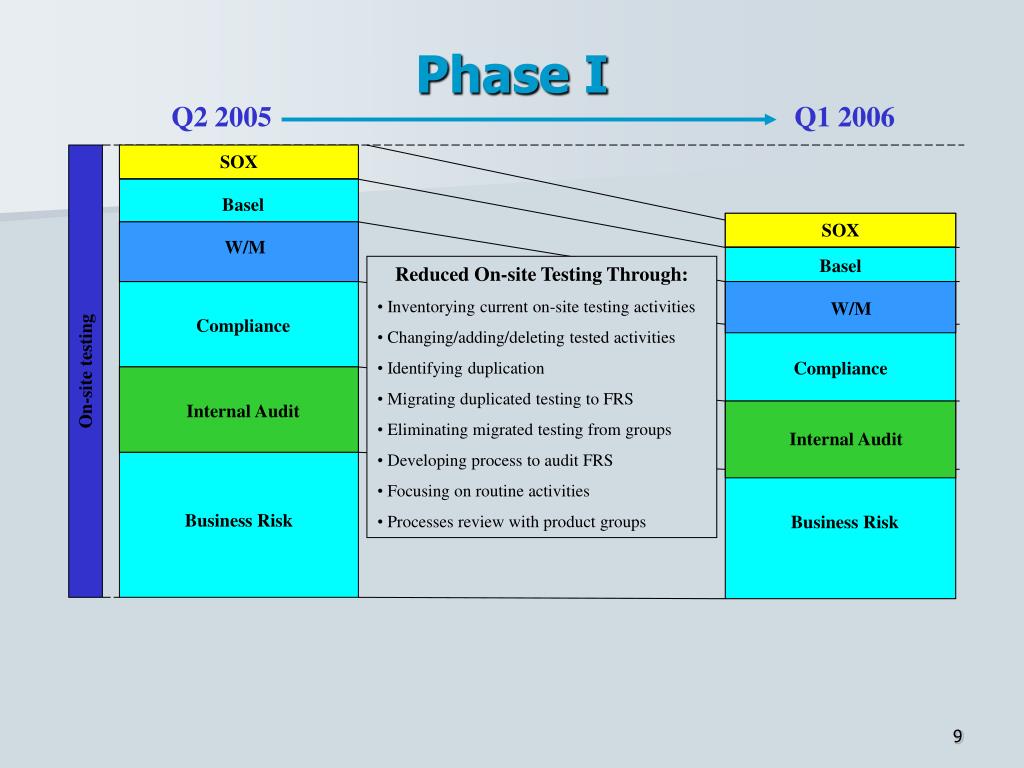 Phase I

Q2 2005 Q1 2006

On-site testing

SOX

Basel

W/M

Compliance

Internal Audit

Business Risk

Reduced On-site Testing Through:

• Inventorying current on-site testing activities
• Changing/adding/deleting tested activities
• Identifying duplication
• Migrating duplicated testing to FRS
• Eliminating migrated testing from groups
• Developing process to audit FRS
• Focusing on routine activities
• Processes review with product groups

SOX

Basel

W/M

Compliance

Internal Audit

Business Risk

9